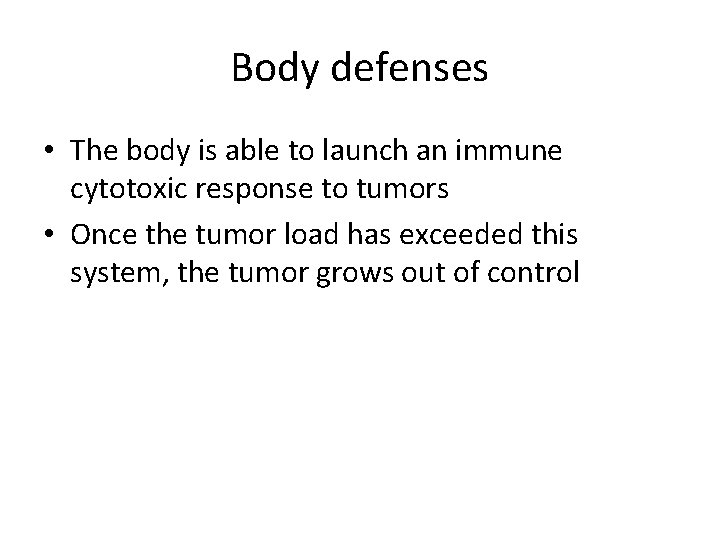 Body defenses

• The body is able to launch an immune cytotoxic response to tumors
• Once the tumor load has exceeded this system, the tumor grows out of control